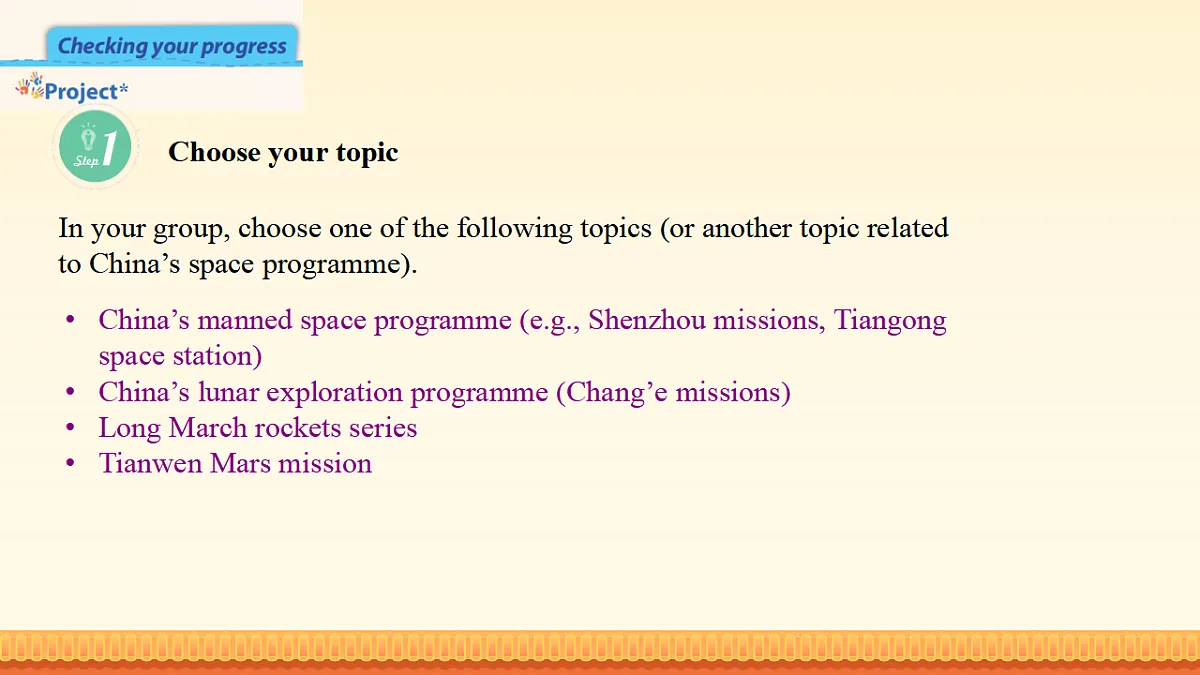 Checking your progress

Project*

Step 1

Choose your topic

In your group, choose one of the following topics (or another topic related to China’s space programme).

• China’s manned space programme (e.g., Shenzhou missions, Tiangong space station)
• China’s lunar exploration programme (Chang’e missions)
• Long March rockets series
• Tianwen Mars mission